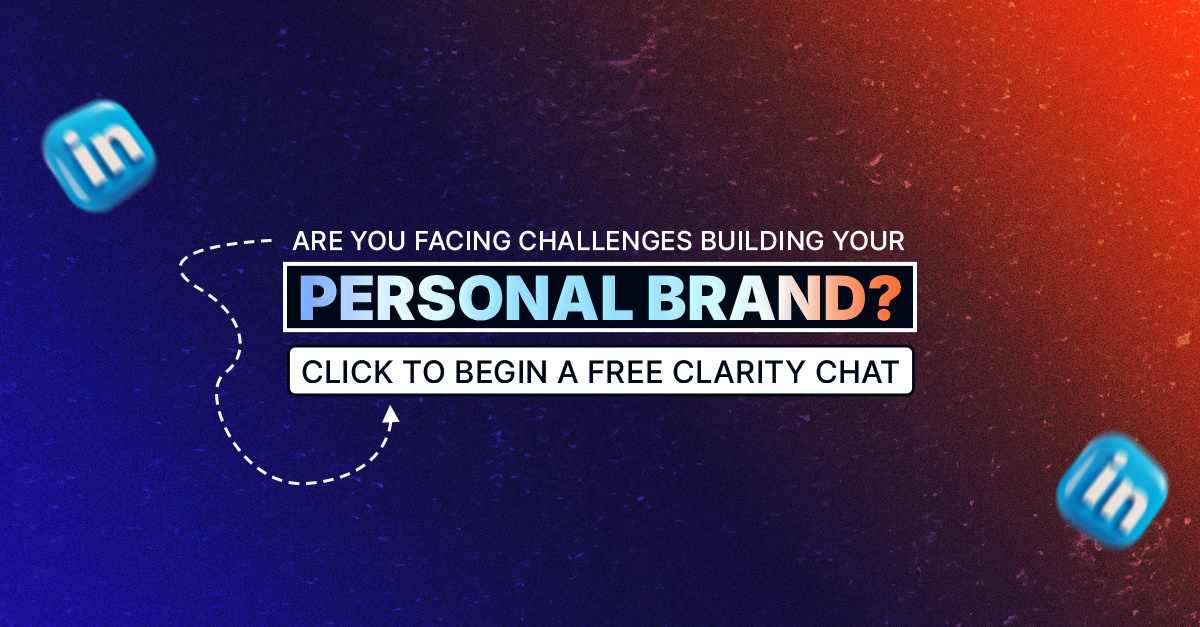 in

ARE YOU FACING CHALLENGES BUILDING YOUR

PERSONAL BRAND?

CLICK TO BEGIN A FREE CLARITY CHAT

in